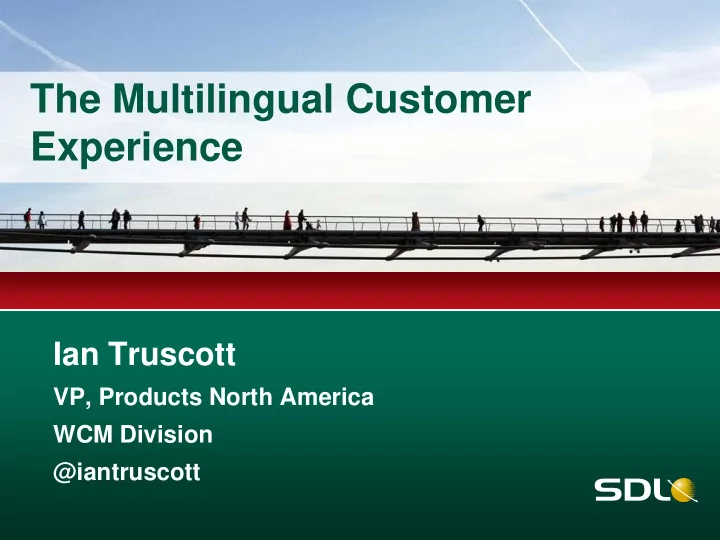 The Multilingual Customer Experience

Ian Truscott

VP, Products North America

WCM Division

@iantruscott

SDL